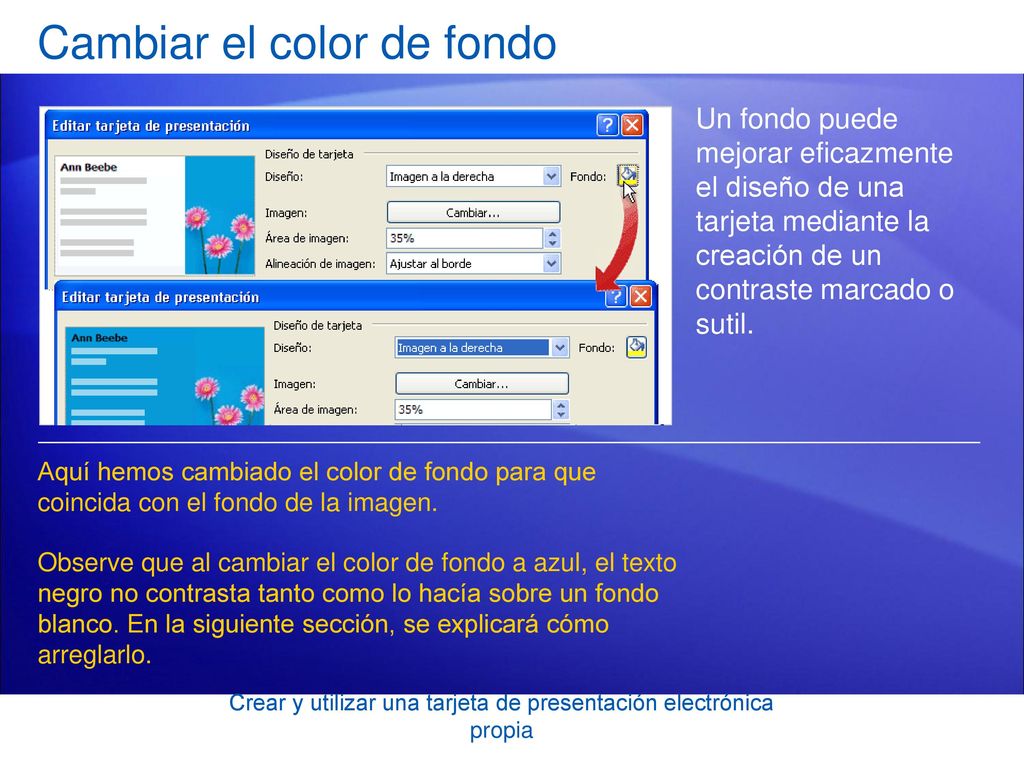 Cambiar el color de fondo

Editar tarjeta de presentación

Ann Beebe

Diseño de tarjeta

Diseño: Imagen a la derecha Fondo:

Imagen: Cambiar...

Área de imagen: 35%

Alineación de imagen: Ajustar al borde

Editar tarjeta de presentación

Ann Beebe

Diseño de tarjeta

Diseño: Imagen a la derecha Fondo:

Imagen: Cambiar...

Área de imagen: 35%

Un fondo puede mejorar eficazmente el diseño de una tarjeta mediante la creación de un contraste marcado o sutil.

Aquí hemos cambiado el color de fondo para que coincida con el fondo de la imagen.

Observe que al cambiar el color de fondo a azul, el texto negro no contrasta tanto como lo hacía sobre un fondo blanco. En la siguiente sección, se explicará cómo arreglarlo.

Crear y utilizar una tarjeta de presentación electrónica propia